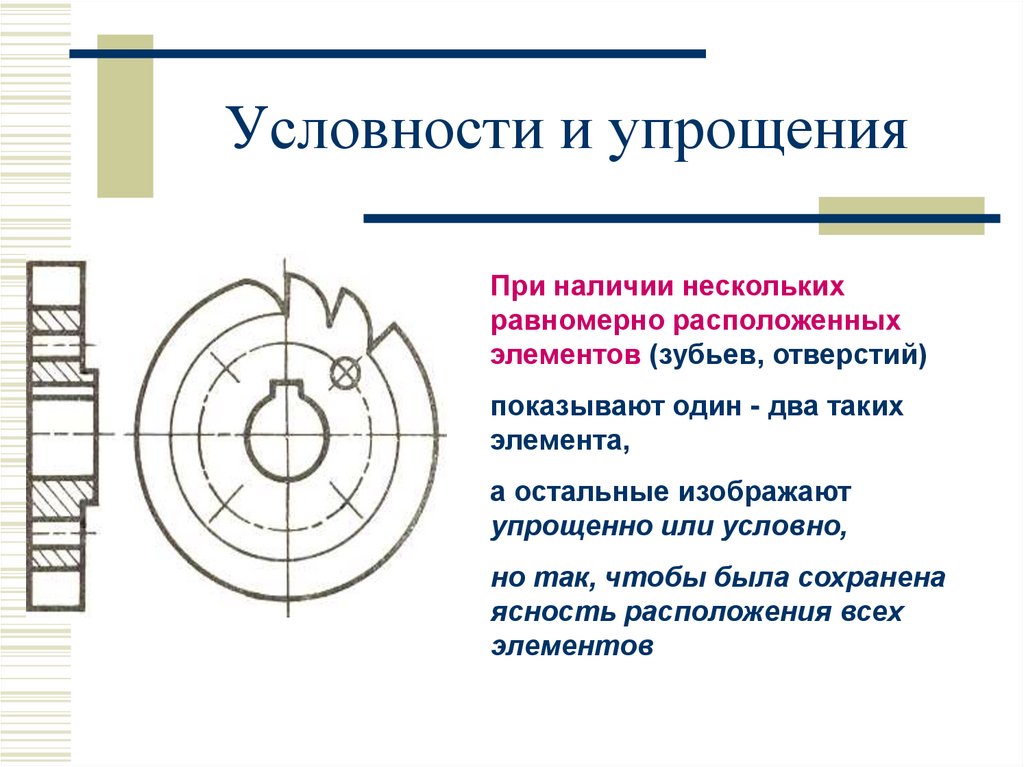 Условности и упрощения

При наличии нескольких равномерно расположенных элементов (зубьев, отверстий)

показывают один - два таких элемента,

а остальные изображают упрощенно или условно,

но так, чтобы была сохранена ясность расположения всех элементов